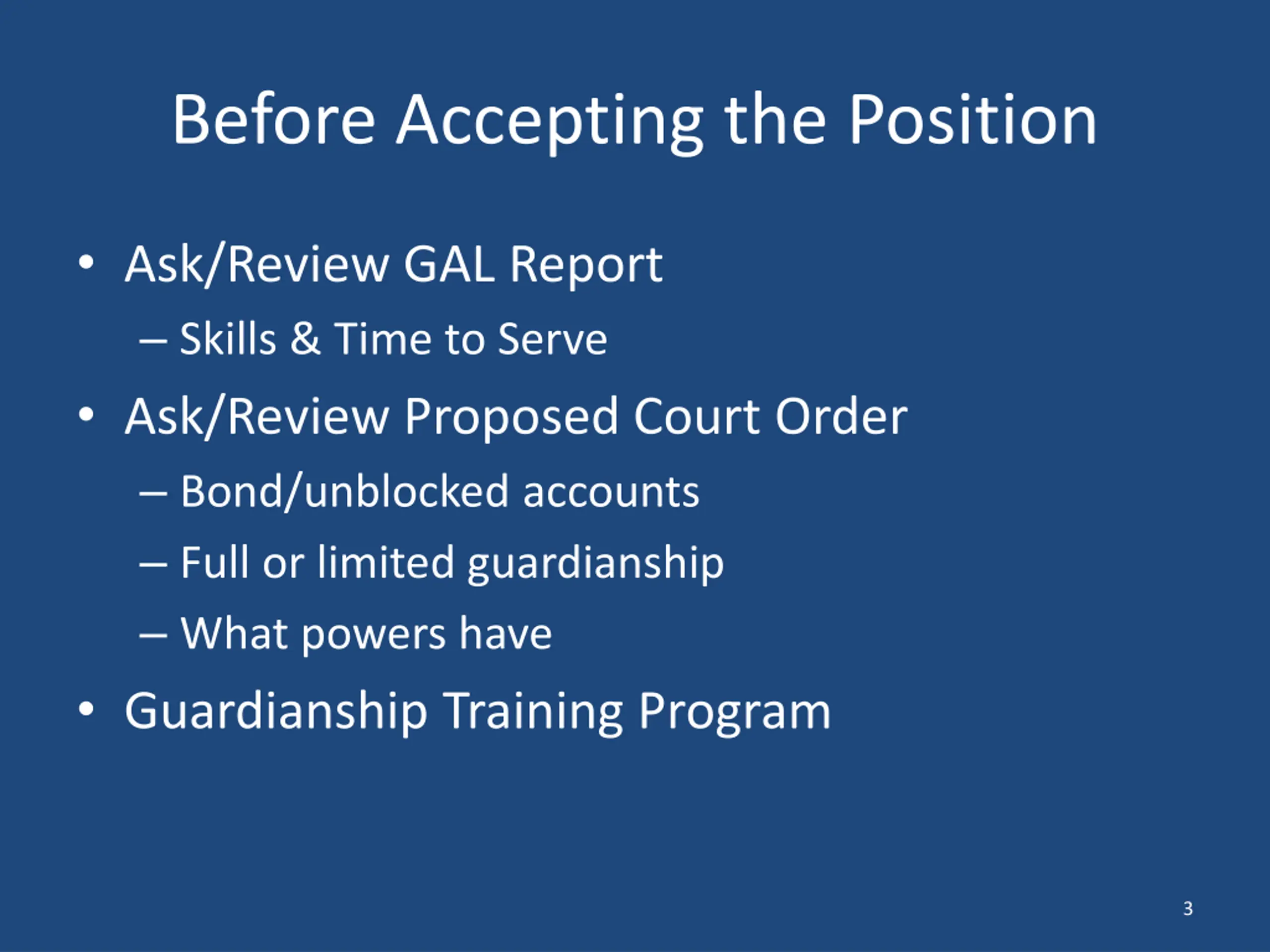 Before Accepting the Position

• Ask/Review GAL Report
  – Skills & Time to Serve
• Ask/Review Proposed Court Order
  – Bond/unblocked accounts
  – Full or limited guardianship
  – What powers have
• Guardianship Training Program

3